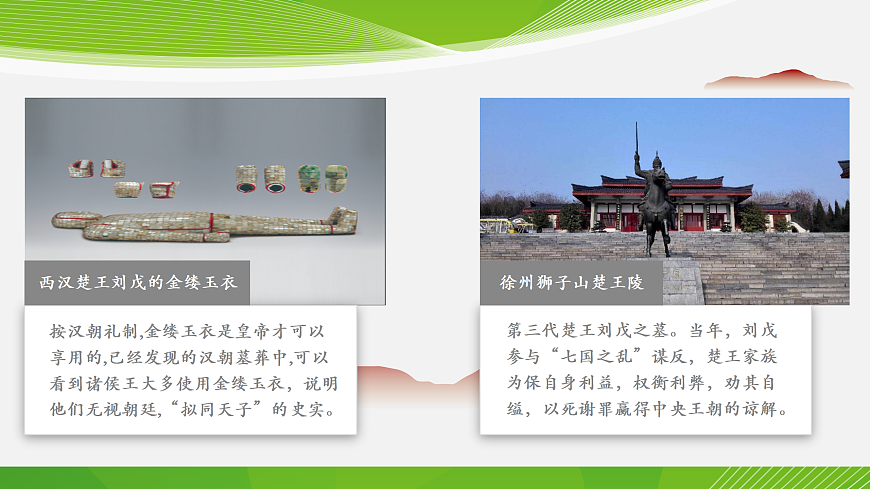 西汉楚王刘戊的金缕玉衣

按汉朝礼制,金缕玉衣是皇帝才可以享用的,已经发现的汉朝墓葬中,可以看到诸侯王大多使用金缕玉衣，说明他们无视朝廷,“拟同天子”的史实。

徐州狮子山楚王陵

第三代楚王刘戊之墓。当年，刘戊参与“七国之乱”谋反，楚王家族为保自身利益，权衡利弊，劝其自缢，以死谢罪赢得中央王朝的谅解。